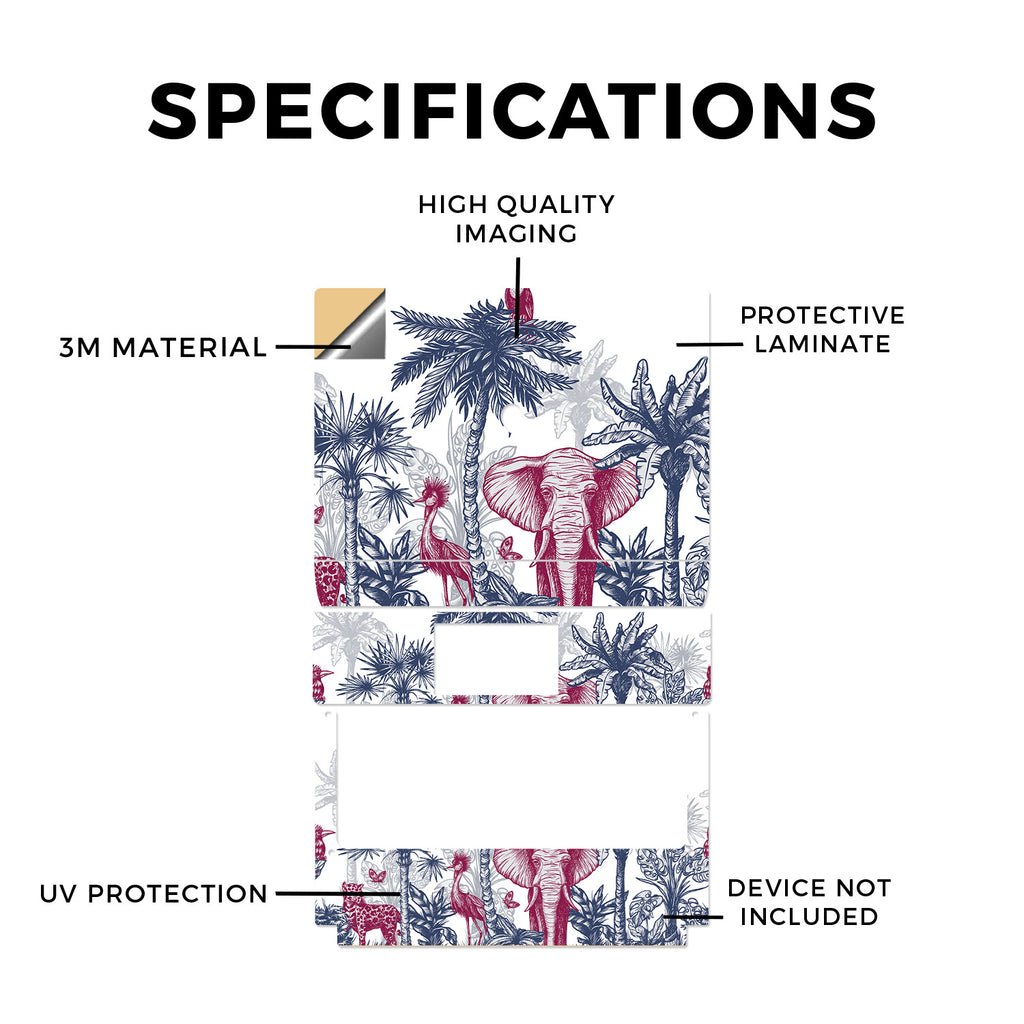 SPECIFICATIONS

HIGH QUALITY IMAGING

3M MATERIAL

PROTECTIVE LAMINATE

UV PROTECTION

DEVICE NOT INCLUDED